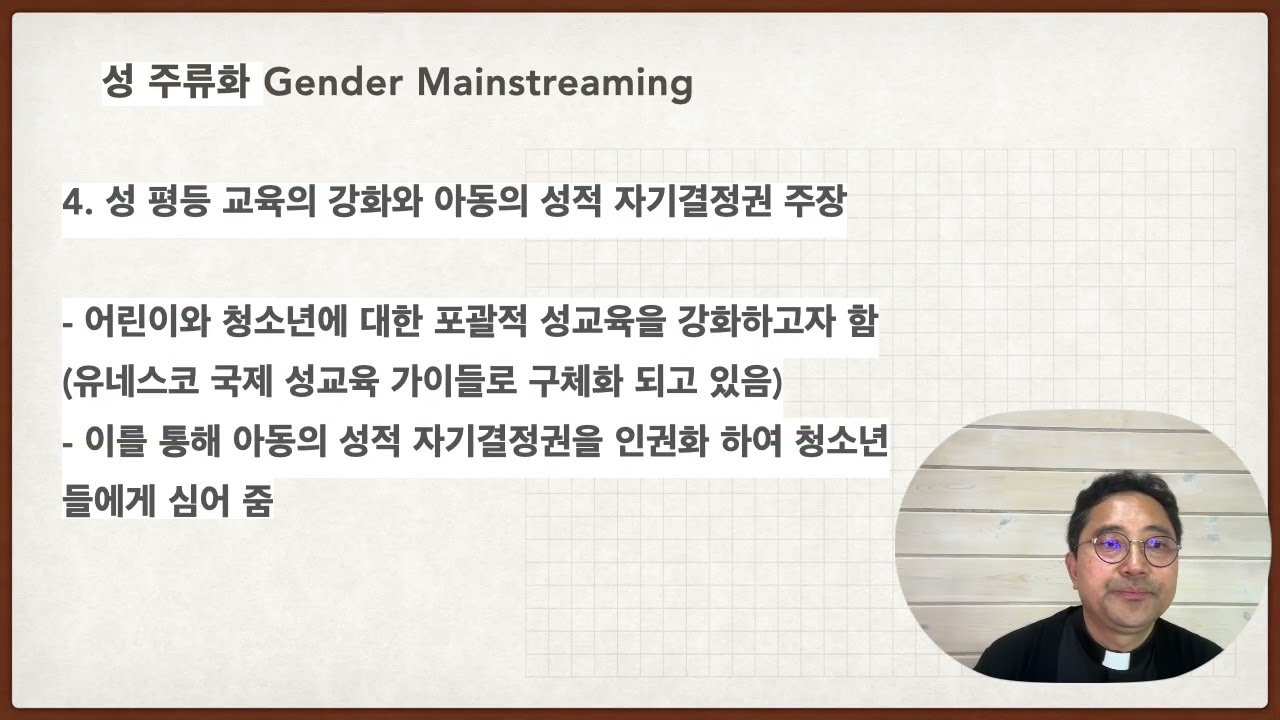 성 주류화 Gender Mainstreaming

4. 성 평등 교육의 강화와 아동의 성적 자기결정권 주장

- 어린이와 청소년에 대한 포괄적 성교육을 강화하고자 함 (유네스코 국제 성교육 가이들로 구체화 되고 있음)
- 이를 통해 아동의 성적 자기결정권을 인권화 하여 청소년들에게 심어 줌